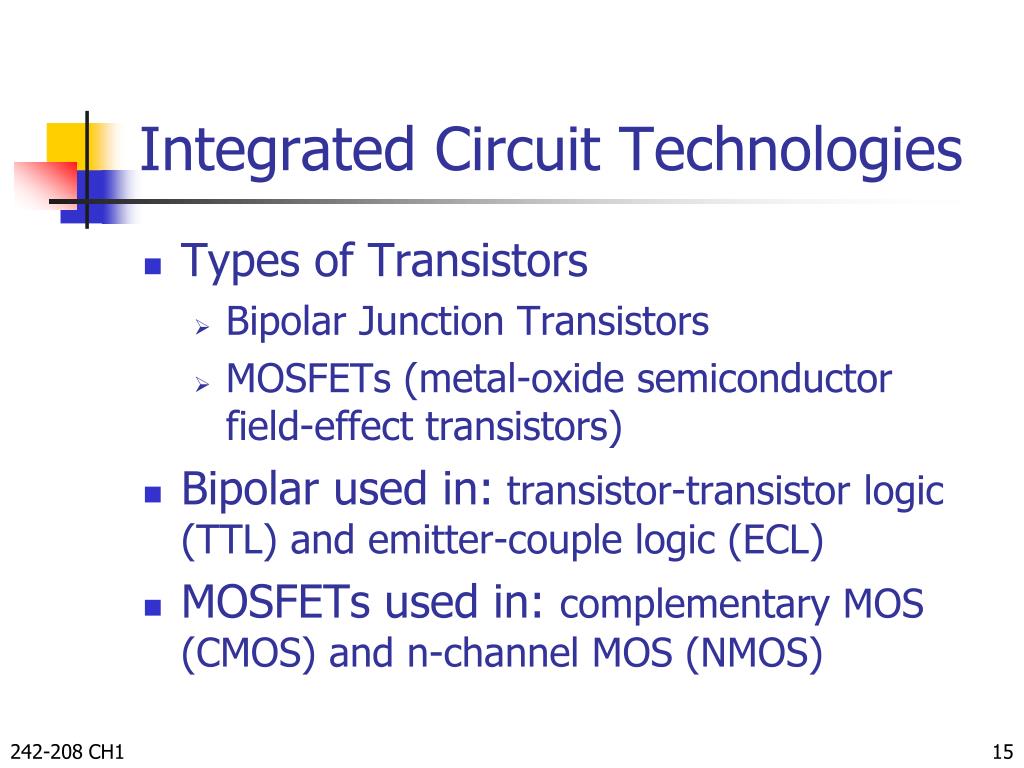 Integrated Circuit Technologies

- Types of Transistors
  - Bipolar Junction Transistors
  - MOSFETs (metal-oxide semiconductor field-effect transistors)
- Bipolar used in: transistor-transistor logic (TTL) and emitter-couple logic (ECL)
- MOSFETs used in: complementary MOS (CMOS) and n-channel MOS (NMOS)

242-208 CH1

15